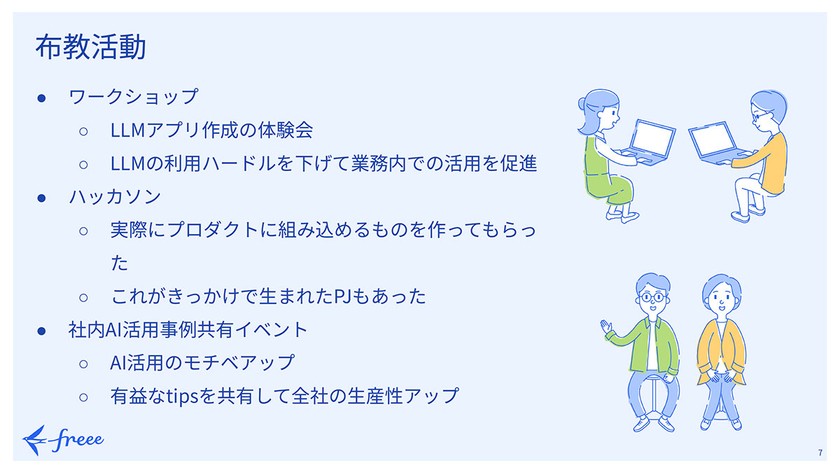 布教活動

● ワークショップ
  ○ LLMアプリ作成の体験会
  ○ LLMの利用ハードルを下げて業務内での活用を促進
● ハッカソン
  ○ 実際にプロダクトに組み込めるものを作ってもらった
  ○ これがきっかけで生まれたPJもあった
● 社内AI活用事例共有イベント
  ○ AI活用のモチベアップ
  ○ 有益なtipsを共有して全社の生産性アップ

freee

7